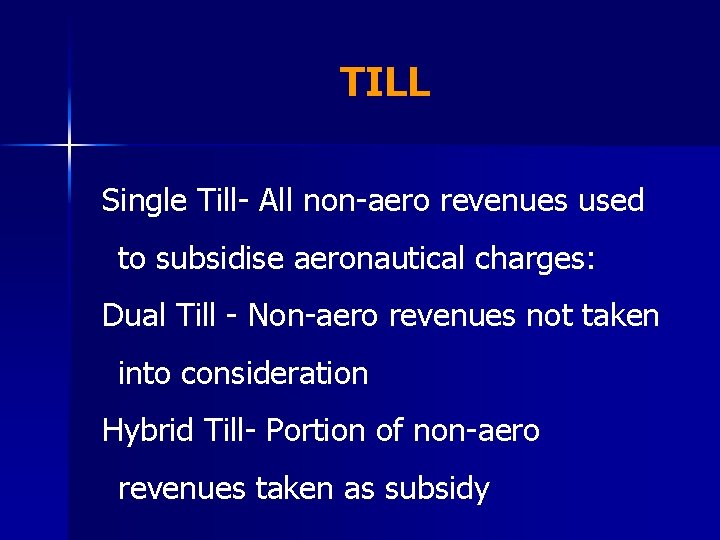 TILL

Single Till- All non-aero revenues used to subsidise aeronautical charges:

Dual Till - Non-aero revenues not taken into consideration

Hybrid Till- Portion of non-aero revenues taken as subsidy